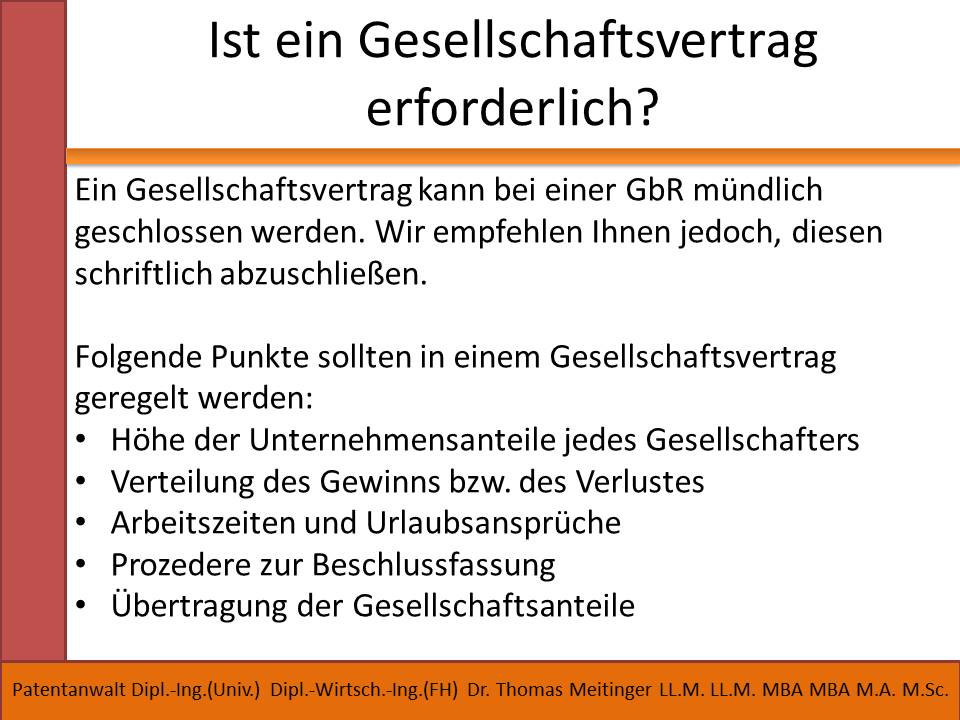 Ist ein Gesellschaftsvertrag erforderlich?

Ein Gesellschaftsvertrag kann bei einer GbR mündlich geschlossen werden. Wir empfehlen Ihnen jedoch, diesen schriftlich abzuschließen.

Folgende Punkte sollten in einem Gesellschaftsvertrag geregelt werden:
• Höhe der Unternehmensanteile jedes Gesellschafters
• Verteilung des Gewinns bzw. des Verlustes
• Arbeitszeiten und Urlaubsansprüche
• Prozedere zur Beschlussfassung
• Übertragung der Gesellschaftsanteile

Patentanwalt Dipl.-Ing.(Univ.) Dipl.-Wirtsch.-Ing.(FH) Dr. Thomas Meitinger LL.M. LL.M. MBA MBA M.A. M.Sc.